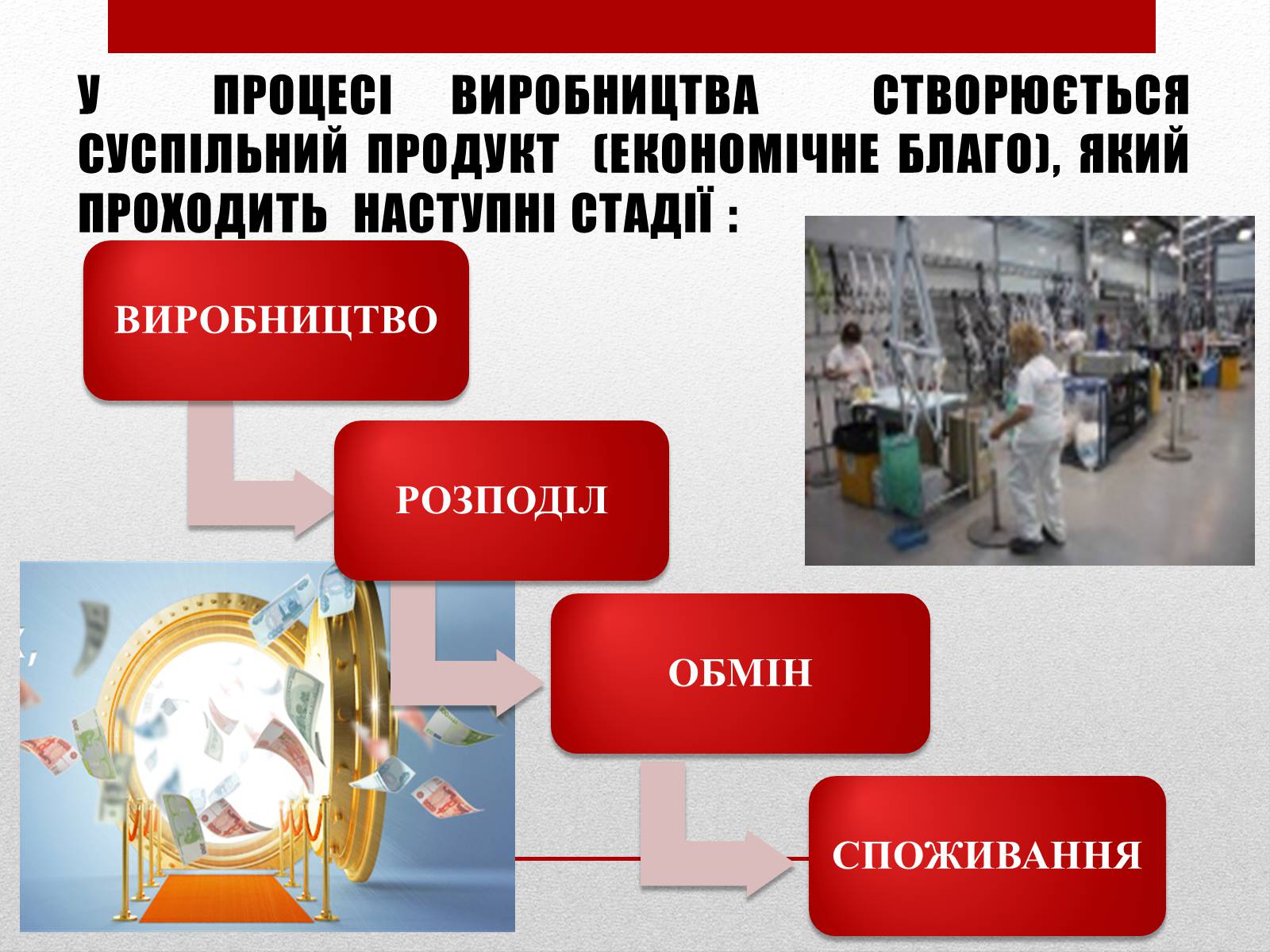 У ПРОЦЕСІ ВИРОБНИЦТВА СТВОРЮЄТЬСЯ СУСПІЛЬНИЙ ПРОДУКТ (ЕКОНОМІЧНЕ БЛАГО), ЯКИЙ ПРОХОДИТЬ НАСТУПНІ СТАДІЇ :

ВИРОБНИЦТВО

РОЗПОДІЛ

ОБМІН

СПОЖИВАННЯ